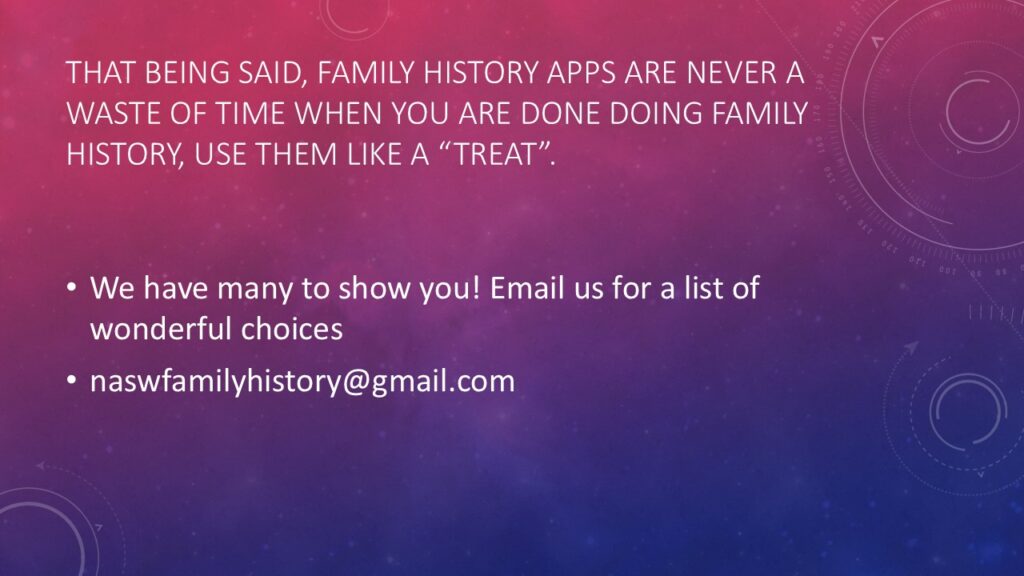 THAT BEING SAID, FAMILY HISTORY APPS ARE NEVER A WASTE OF TIME WHEN YOU ARE DONE DOING FAMILY HISTORY, USE THEM LIKE A “TREAT”.

• We have many to show you! Email us for a list of wonderful choices

• naswfamilyhistory@gmail.com